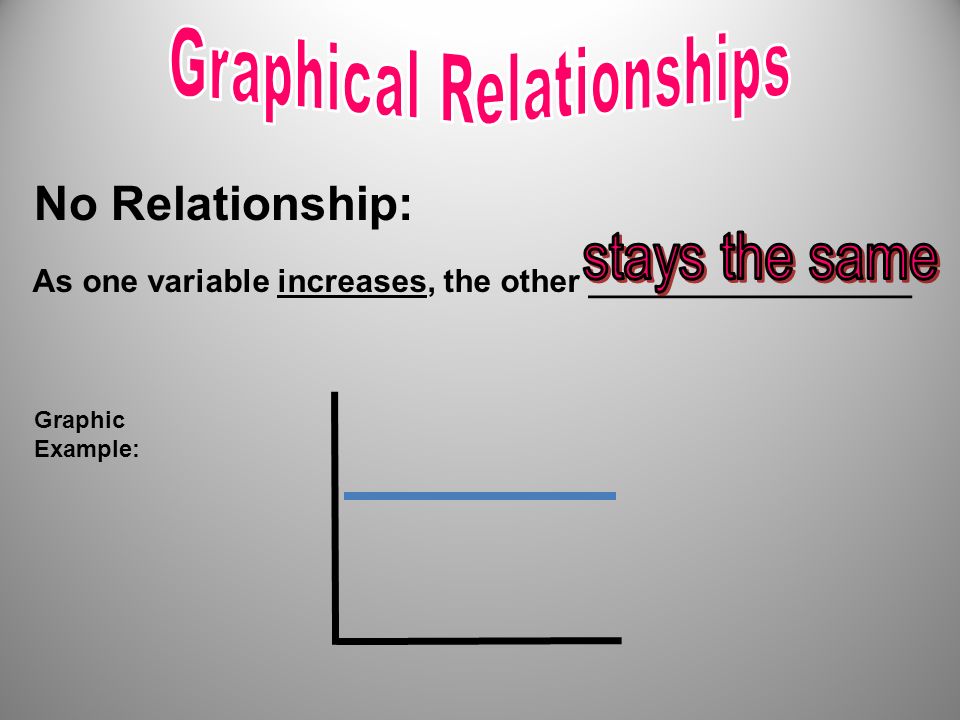 Graphical Relationships

No Relationship:

As one variable increases, the other stays the same

Graphic Example: